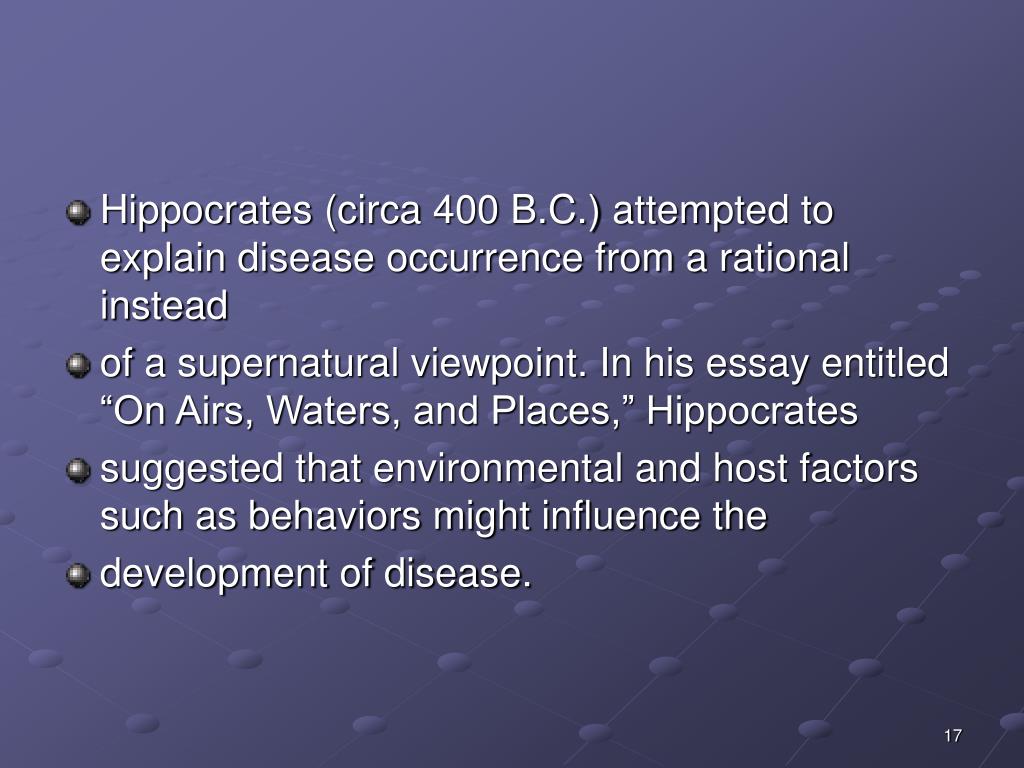 Hippocrates (circa 400 B.C.) attempted to explain disease occurrence from a rational instead

of a supernatural viewpoint. In his essay entitled “On Airs, Waters, and Places,” Hippocrates

suggested that environmental and host factors such as behaviors might influence the

development of disease.

17